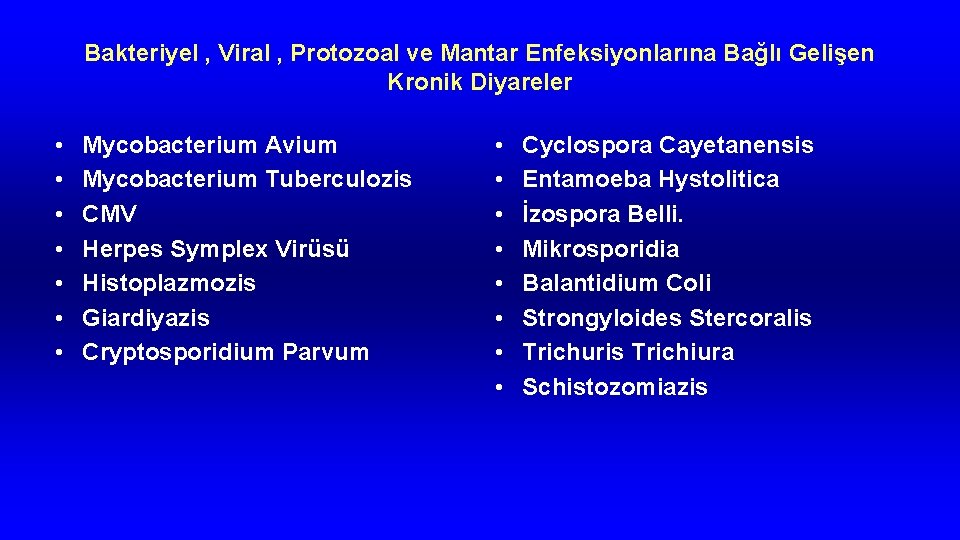 Bakteriyel , Viral , Protozoal ve Mantar Enfeksiyonlarına Bağlı Gelişen Kronik Diyareler

• Mycobacterium Avium
• Mycobacterium Tuberculozis
• CMV
• Herpes Symplex Virüsü
• Histoplazmozis
• Giardiyazis
• Cryptosporidium Parvum

• Cyclospora Cayetanensis
• Entamoeba Hystolitica
• İzospora Belli.
• Mikrosporidia
• Balantidium Coli
• Strongyloides Stercoralis
• Trichuris Trichiura
• Schistozomiazis